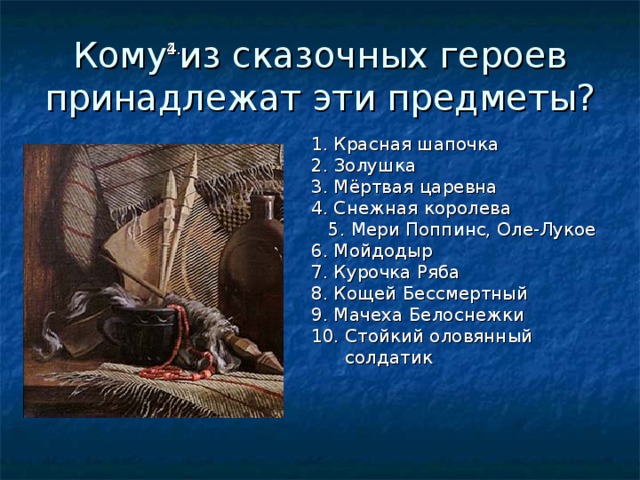 Кому из сказочных героев принадлежат эти предметы?

1. Красная шапочка
2. Золушка
3. Мёртвая царевна
4. Снежная королева
5. Мери Поппинс, Оле-Лукое
6. Мойдодыр
7. Курочка Ряба
8. Кощей Бессмертный
9. Мачеха Белоснежки
10. Стойкий оловянный солдатик